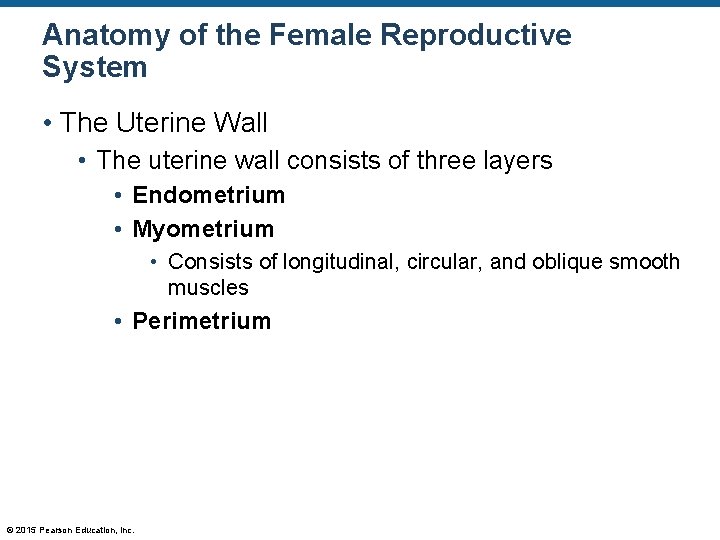 Anatomy of the Female Reproductive System

• The Uterine Wall
  • The uterine wall consists of three layers
    • Endometrium
    • Myometrium
      • Consists of longitudinal, circular, and oblique smooth muscles
    • Perimetrium

© 2015 Pearson Education, Inc.